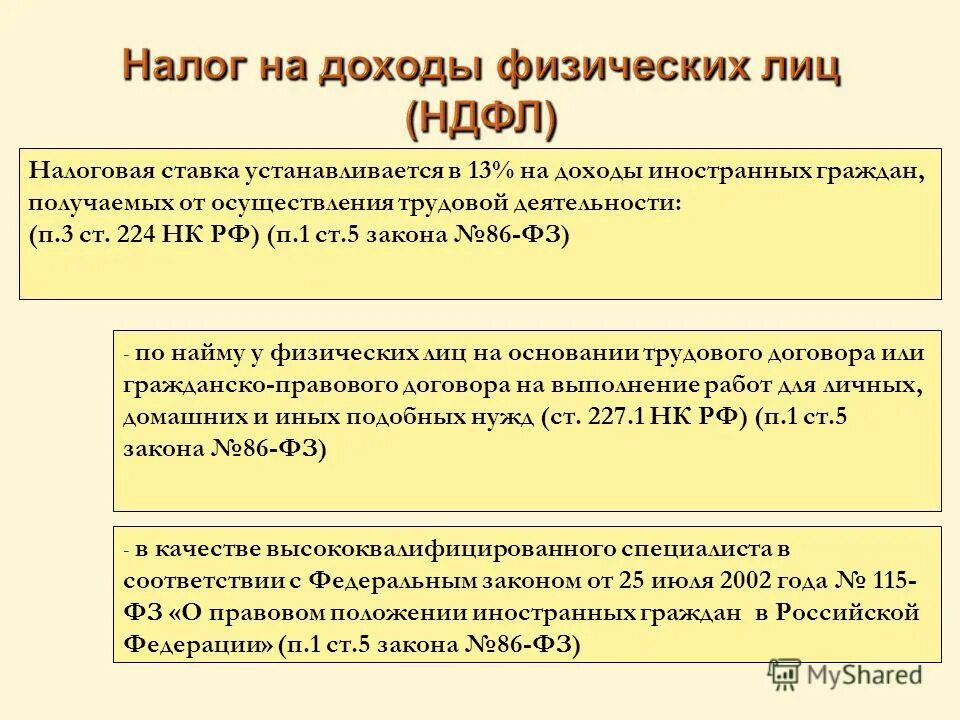 Налог на доходы физических лиц (НДФЛ)

Налоговая ставка устанавливается в 13% на доходы иностранных граждан, получаемых от осуществления трудовой деятельности:
(п.3 ст. 224 НК РФ) (п.1 ст.5 закона №86-ФЗ)

- по найму у физических лиц на основании трудового договора или гражданско-правового договора на выполнение работ для личных, домашних и иных подобных нужд (ст. 227.1 НК РФ) (п.1 ст.5 закона №86-ФЗ)

- в качестве высококвалифицированного специалиста в соответствии с Федеральным законом от 25 июля 2002 года № 115-ФЗ «О правовом положении иностранных граждан в Российской Федерации» (п.1 ст.5 закона №86-ФЗ)

MyShared